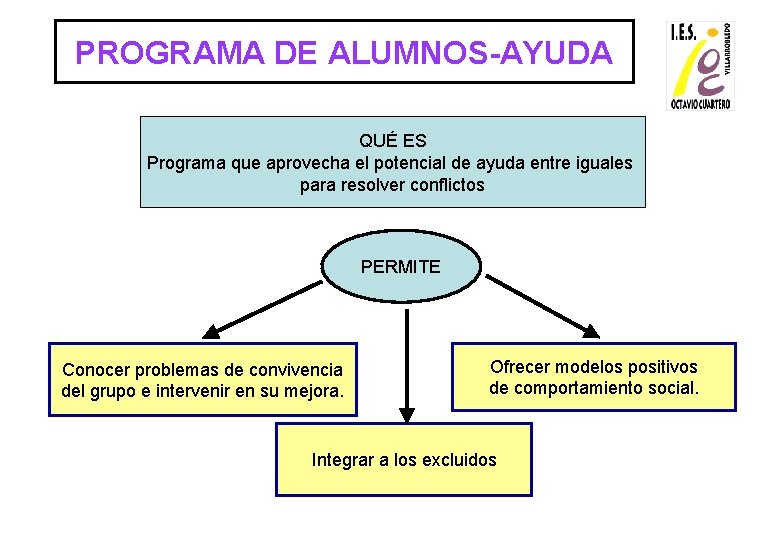 PROGRAMA DE ALUMNOS-AYUDA

I.E.S.
VILLARROBLEDO
OCTAVIO CUARTERO

QUÉ ES
Programa que aprovecha el potencial de ayuda entre iguales para resolver conflictos

PERMITE

Conocer problemas de convivencia del grupo e intervenir en su mejora.

Integrar a los excluidos

Ofrecer modelos positivos de comportamiento social.